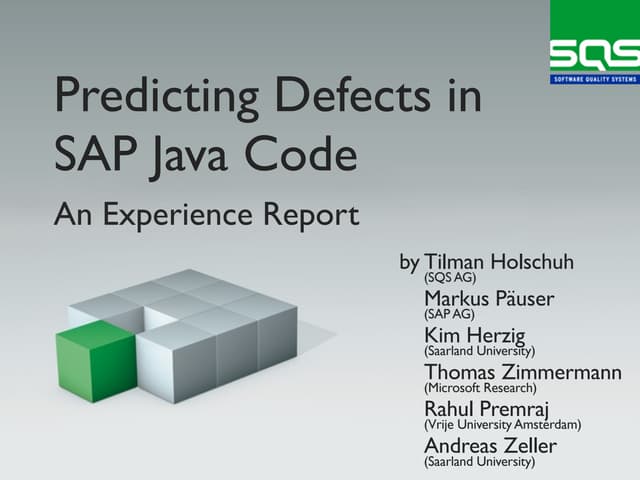 SQS
SOFTWARE QUALITY SYSTEMS

Predicting Defects in SAP Java Code

An Experience Report

by Tilman Holschuh
(SQS AG)
Markus Päuser
(SAP AG)
Kim Herzig
(Saarland University)
Thomas Zimmermann
(Microsoft Research)
Rahul Premraj
(Vrije University Amsterdam)
Andreas Zeller
(Saarland University)